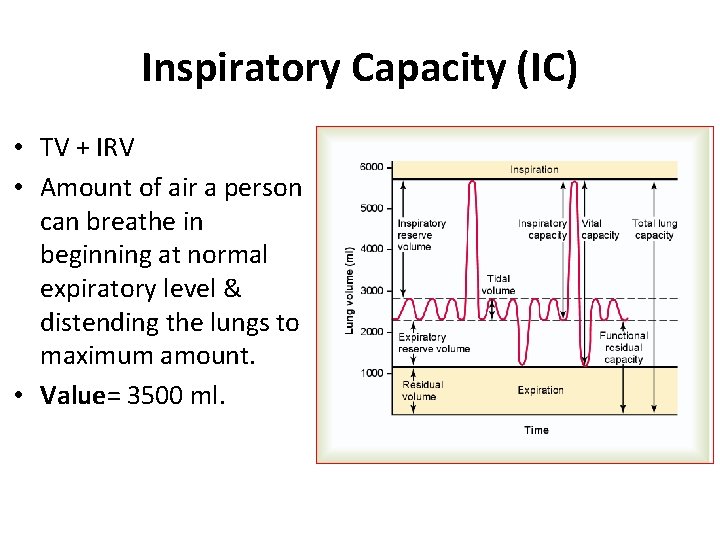 Inspiratory Capacity (IC)

• TV + IRV
• Amount of air a person can breathe in beginning at normal expiratory level & distending the lungs to maximum amount.
• **Value**= 3500 ml.

6000
5000
4000
3000
2000
1000
Lung volume (ml)
Inspiration
Inspiratory reserve volume
Inspiratory capacity
Vital capacity
Total lung capacity
Tidal volume
Expiratory reserve volume
Functional residual capacity
Residual volume
Expiration
Time